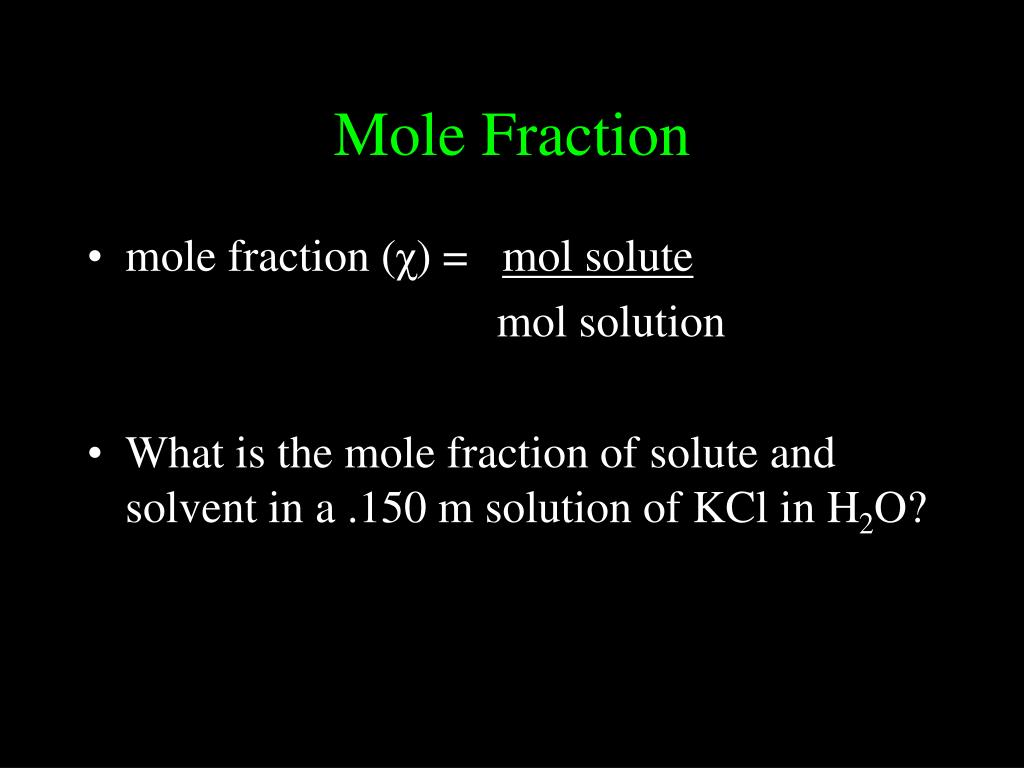 Mole Fraction

• mole fraction ($\chi$) = $\frac{\text{mol solute}}{\text{mol solution}}$

• What is the mole fraction of solute and solvent in a .150 m solution of KCl in $H_2O$?